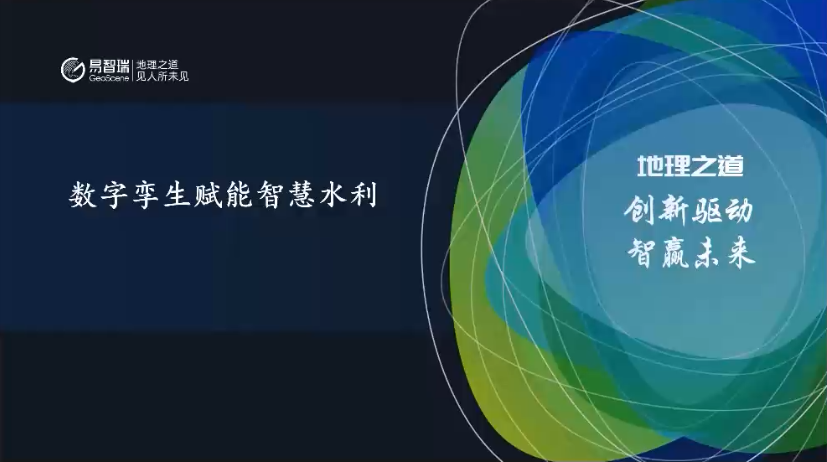 易智瑞 GeoScene 地理之道 见人所未见

数字孪生赋能智慧水利

地理之道
创新驱动
智赢未来